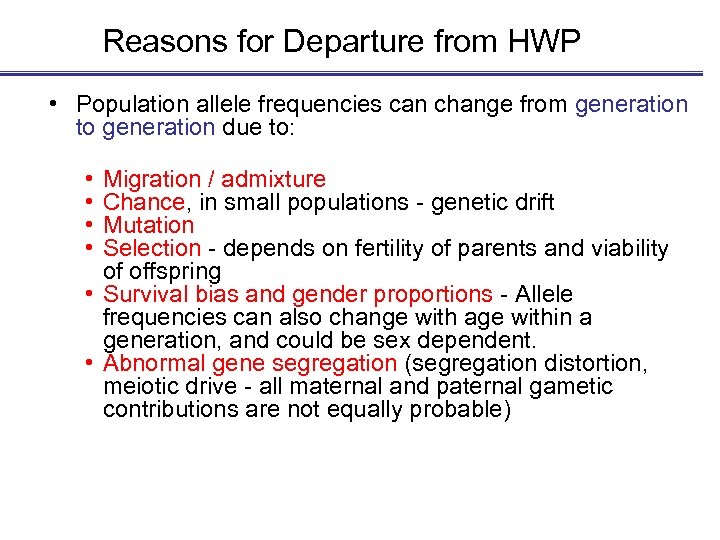 Reasons for Departure from HWP

• Population allele frequencies can change from generation to generation due to:

• Migration / admixture
• Chance, in small populations - genetic drift
• Mutation
• Selection - depends on fertility of parents and viability of offspring
• Survival bias and gender proportions - Allele frequencies can also change with age within a generation, and could be sex dependent.
• Abnormal gene segregation (segregation distortion, meiotic drive - all maternal and paternal gametic contributions are not equally probable)